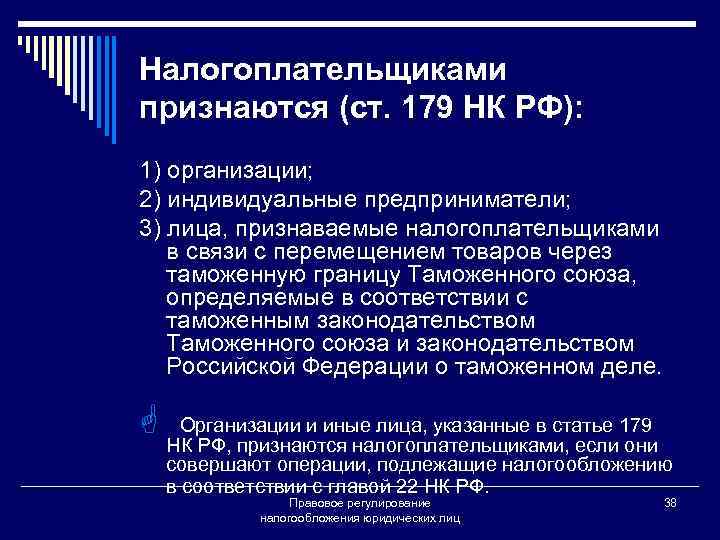 Налогоплательщиками признаются (ст. 179 НК РФ):

1) организации;

2) индивидуальные предприниматели;

3) лица, признаваемые налогоплательщиками в связи с перемещением товаров через таможенную границу Таможенного союза, определяемые в соответствии с таможенным законодательством Таможенного союза и законодательством Российской Федерации о таможенном деле.

Организации и иные лица, указанные в статье 179 НК РФ, признаются налогоплательщиками, если они совершают операции, подлежащие налогообложению в соответствии с главой 22 НК РФ.

Правовое регулирование налогообложения юридических лиц

38